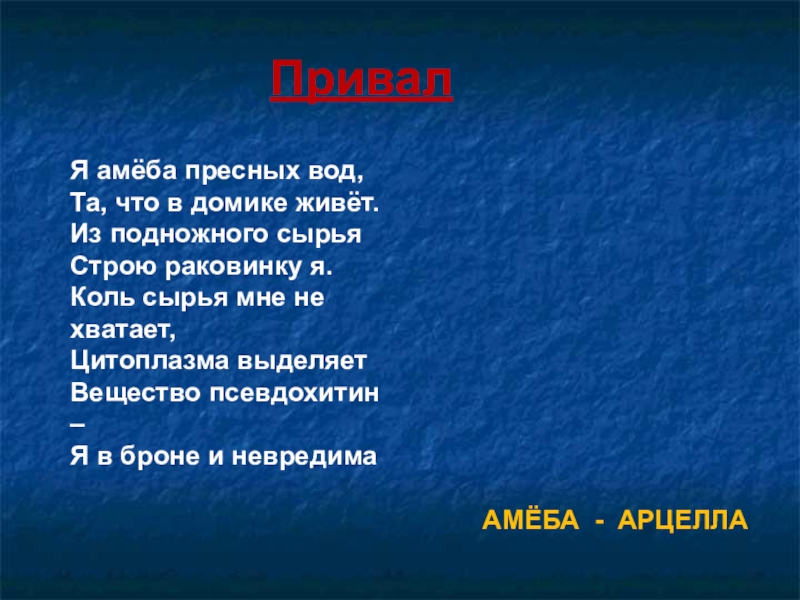 Привал

Я амёба пресных вод,
Та, что в домике живёт.
Из подножного сырья
Строю раковинку я.
Коль сырья мне не хватает,
Цитоплазма выделяет
Вещество псевдохитин –
Я в броне и невредима

АМЁБА - АРЦЕЛЛА